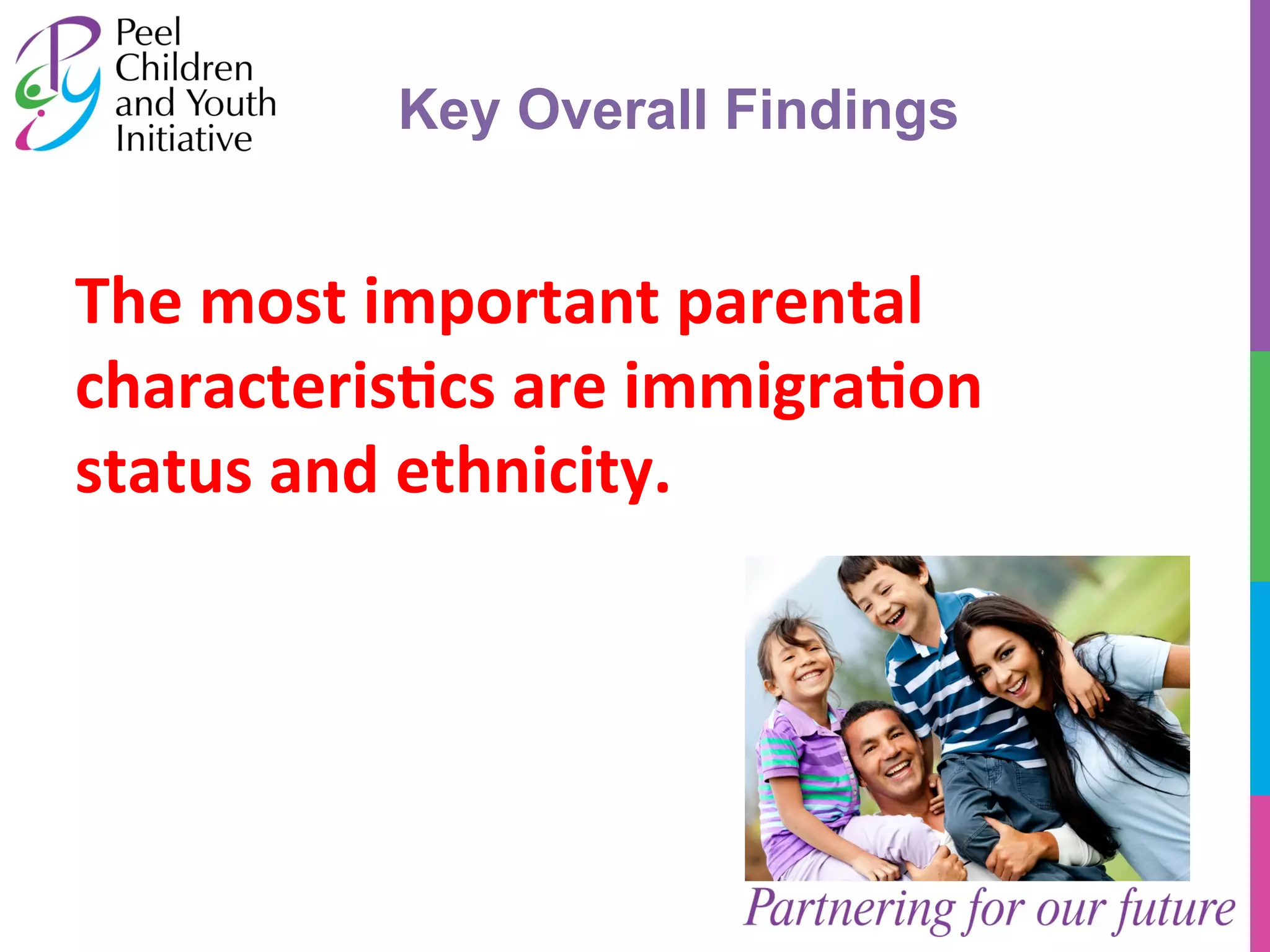 Peel Children and Youth Initiative

Key Overall Findings

The most important parental characteristics are immigration status and ethnicity.

Partnering for our future